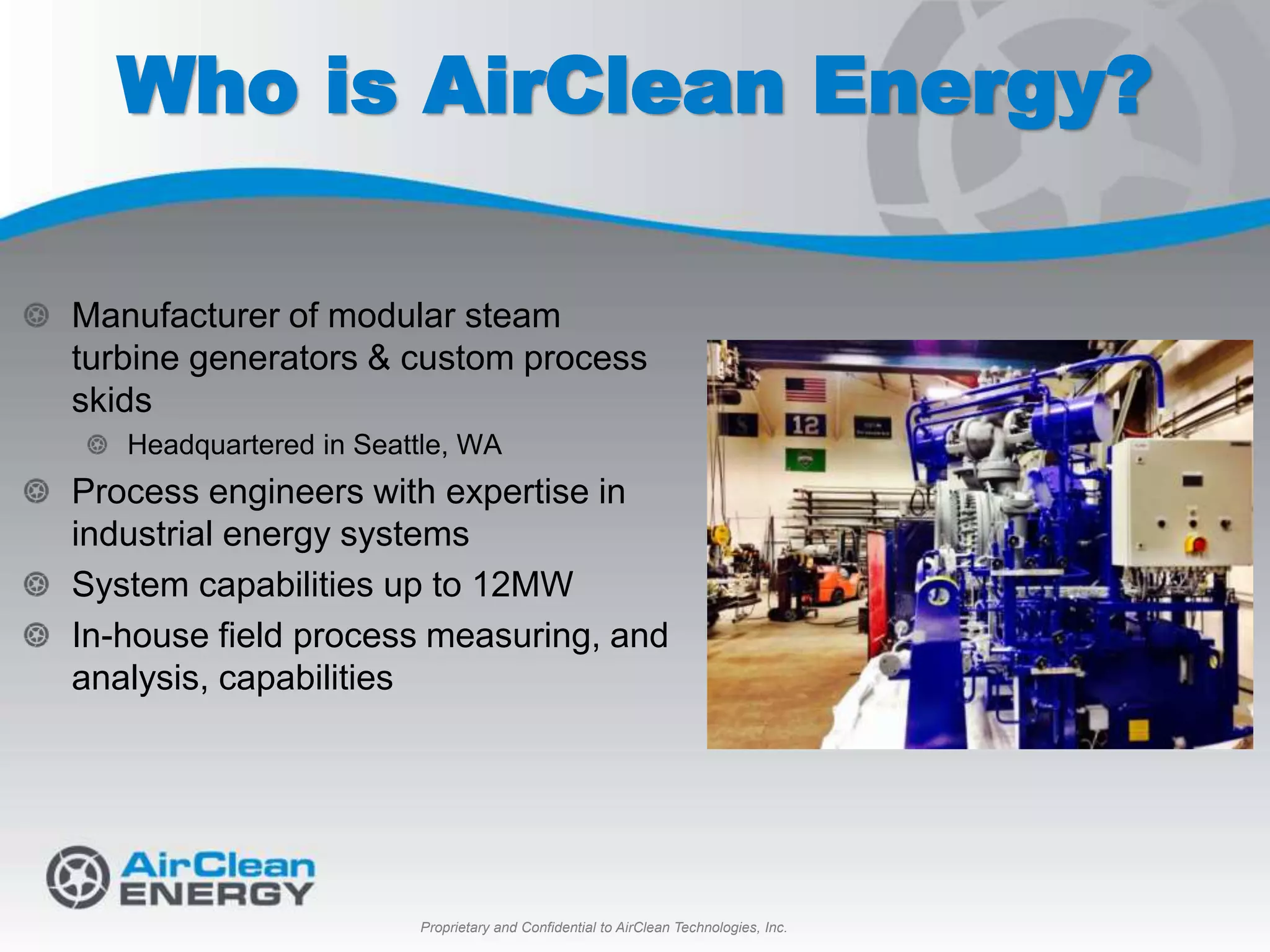 Who is AirClean Energy?

Manufacturer of modular steam turbine generators & custom process skids

Headquartered in Seattle, WA

Process engineers with expertise in industrial energy systems

System capabilities up to 12MW

In-house field process measuring, and analysis, capabilities

12

AirClean ENERGY

Proprietary and Confidential to AirClean Technologies, Inc.